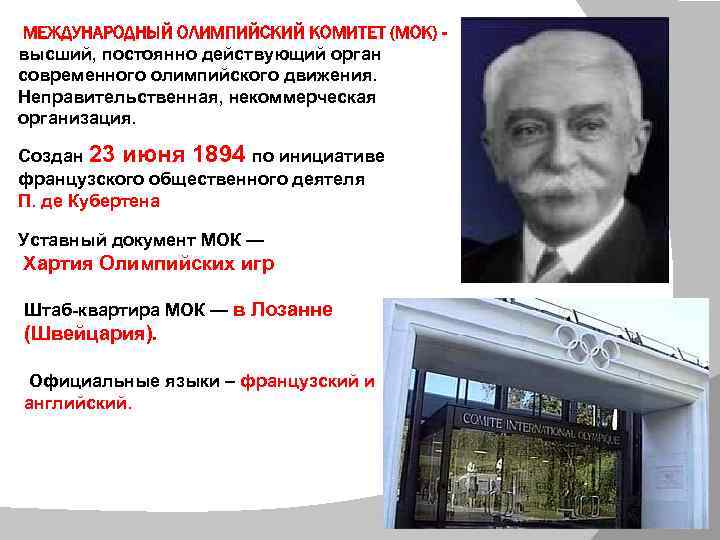 МЕЖДУНАРОДНЫЙ ОЛИМПИЙСКИЙ КОМИТЕТ (МОК) - высший, постоянно действующий орган современного олимпийского движения. Неправительственная, некоммерческая организация.

Создан 23 июня 1894 по инициативе французского общественного деятеля П. де Кубертена

Уставный документ МОК — Хартия Олимпийских игр

Штаб-квартира МОК — в Лозанне (Швейцария).

Официальные языки – французский и английский.

COMITE INTERNATIONAL OLYMPIQUE